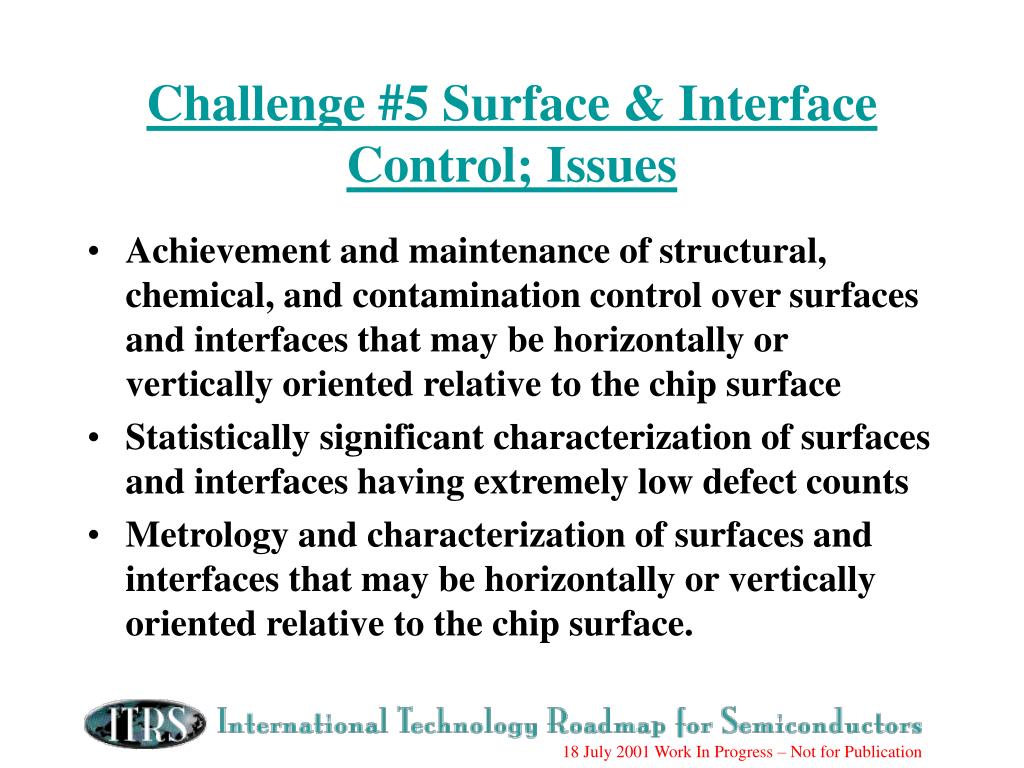 Challenge #5 Surface & Interface Control; Issues

• Achievement and maintenance of structural, chemical, and contamination control over surfaces and interfaces that may be horizontally or vertically oriented relative to the chip surface
• Statistically significant characterization of surfaces and interfaces having extremely low defect counts
• Metrology and characterization of surfaces and interfaces that may be horizontally or vertically oriented relative to the chip surface.

ITRS International Technology Roadmap for Semiconductors

18 July 2001 Work In Progress – Not for Publication